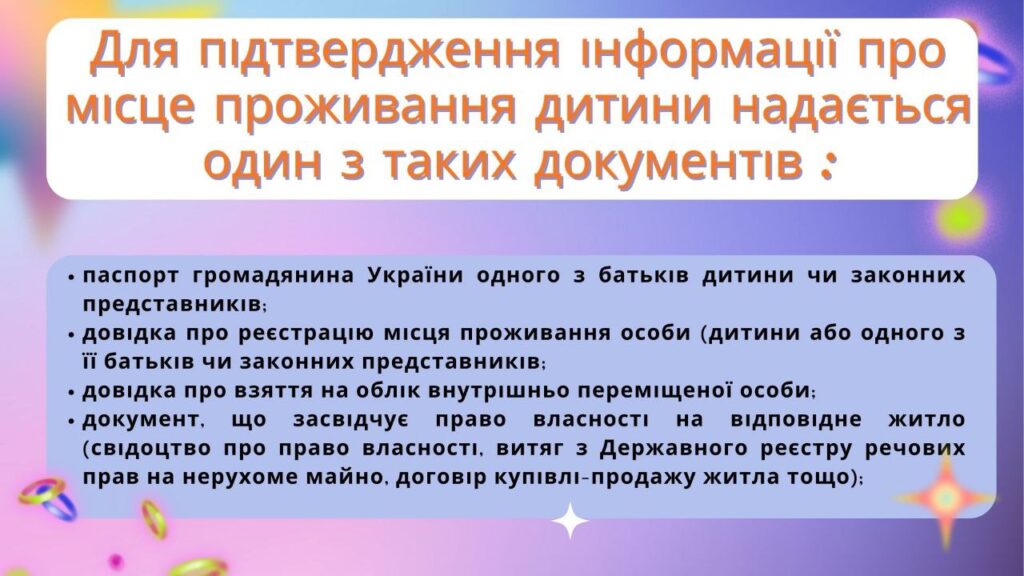 Для підтвердження інформації про місце проживання дитини надається один з таких документів :

• паспорт громадянина України одного з батьків дитини чи законних представників;
• довідка про реєстрацію місця проживання особи (дитини або одного з її батьків чи законних представників;
• довідка про взяття на облік внутрішньо переміщеної особи;
• документ, що засвідчує право власності на відповідне житло (свідоцтво про право власності, витяг з Державного реєстру речових прав на нерухоме майно, договір купівлі-продажу житла тощо);